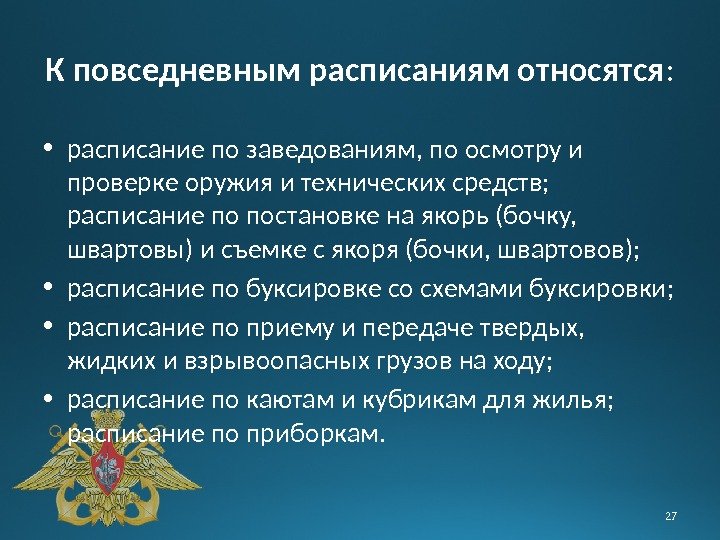 К повседневным расписаниям относятся:

• расписание по заведованиям, по осмотру и проверке оружия и технических средств; расписание по постановке на якорь (бочку, швартовы) и съемке с якоря (бочки, швартовов);
• расписание по буксировке со схемами буксировки;
• расписание по приему и передаче твердых, жидких и взрывоопасных грузов на ходу;
• расписание по каютам и кубрикам для жилья; расписание по приборкам.

27